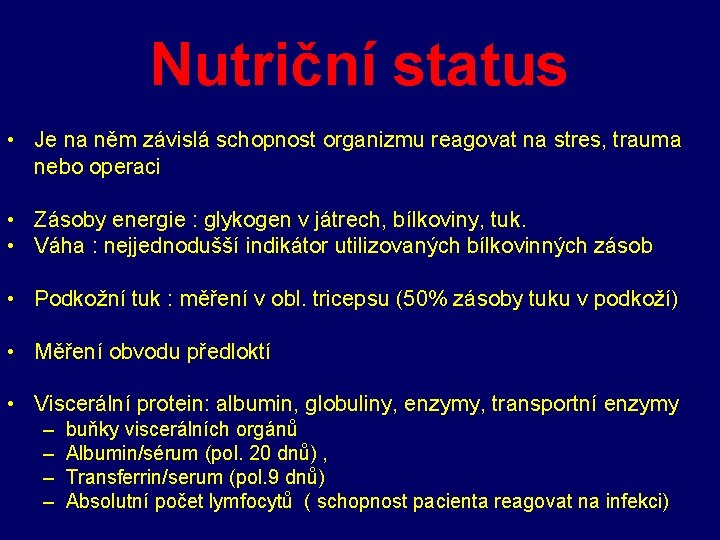 Nutriční status

• Je na něm závislá schopnost organizmu reagovat na stres, trauma nebo operaci

• Zásoby energie : glykogen v játrech, bílkoviny, tuk.
• Váha : nejjednodušší indikátor utilizovaných bílkovinných zásob

• Podkožní tuk : měření v obl. tricepsu (50% zásoby tuku v podkoží)

• Měření obvodu předloktí

• Viscerální protein: albumin, globuliny, enzymy, transportní enzymy
– buňky viscerálních orgánů
– Albumin/sérum (pol. 20 dnů) ,
– Transferrin/serum (pol.9 dnů)
– Absolutní počet lymfocytů ( schopnost pacienta reagovat na infekci)